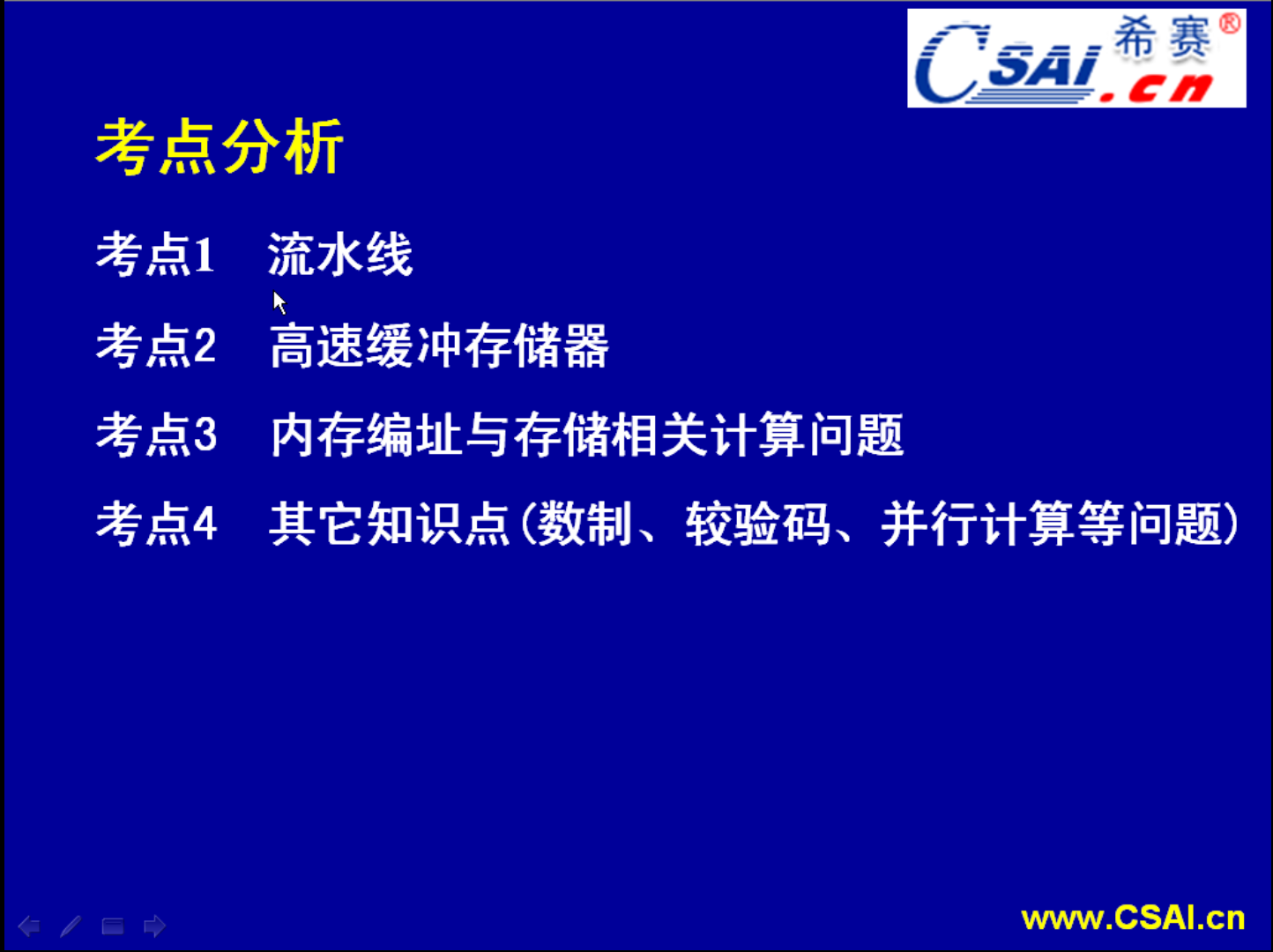 CSAI.cn 希赛®

考点分析

考点1 流水线

考点2 高速缓冲存储器

考点3 内存编址与存储相关计算问题

考点4 其它知识点(数制、较验码、并行计算等问题)

www.CSAI.cn